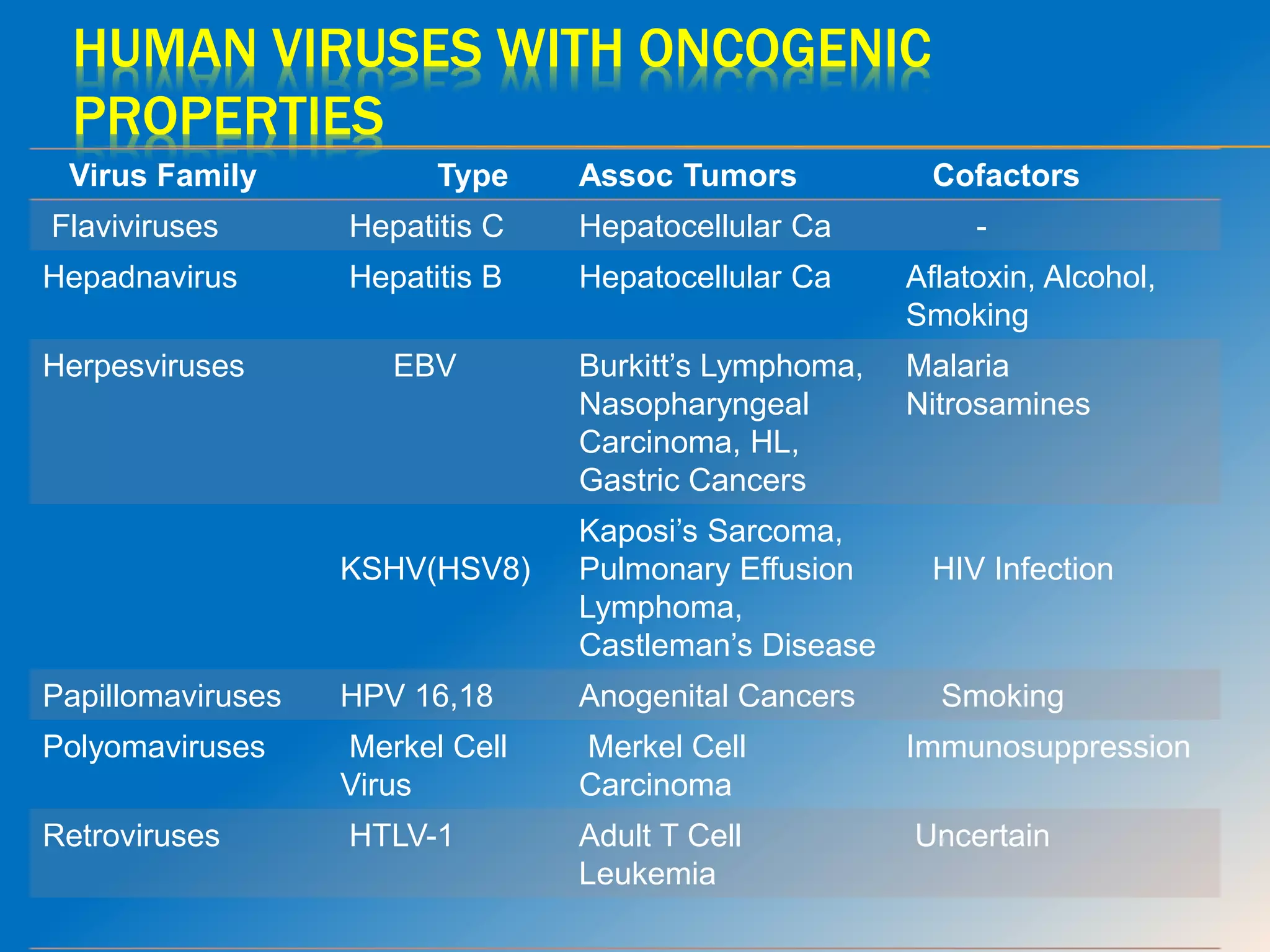 HUMAN VIRUSES WITH ONCOGENIC PROPERTIES

| Virus Family | Type | Assoc Tumors | Cofactors |
|---|---|---|---|
| Flaviviruses | Hepatitis C | Hepatocellular Ca | - |
| Hepadnavirus | Hepatitis B | Hepatocellular Ca | Aflatoxin, Alcohol, Smoking |
| Herpesviruses | EBV | Burkitt's Lymphoma, Nasopharyngeal Carcinoma, HL, Gastric Cancers | Malaria Nitrosamines |
| | KSHV(HSV8) | Kaposi's Sarcoma, Pulmonary Effusion Lymphoma, Castleman's Disease | HIV Infection |
| Papillomaviruses | HPV 16,18 | Anogenital Cancers | Smoking |
| Polyomaviruses | Merkel Cell Virus | Merkel Cell Carcinoma | Immunosuppression |
| Retroviruses | HTLV-1 | Adult T Cell Leukemia | Uncertain |